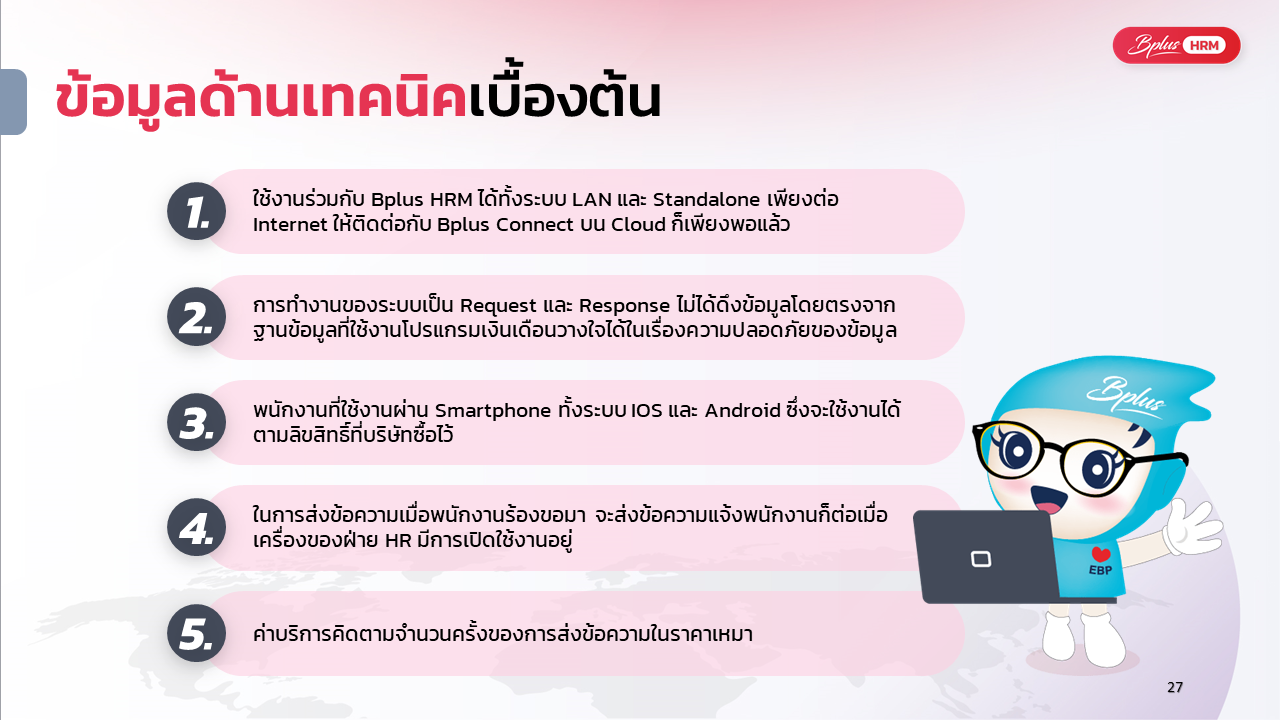 Bplus HRM

ข้อมูลด้านเทคนิคเบื้องต้น

1. ใช้งานร่วมกับ Bplus HRM ได้ทั้งระบบ LAN และ Standalone เพียงต่อ Internet ให้ติดต่อกับ Bplus Connect บน Cloud ก็เพียงพอแล้ว

2. การทำงานของระบบเป็น Request และ Response ไม่ได้ดึงข้อมูลโดยตรงจากฐานข้อมูลที่ใช้งานโปรแกรมเงินเดือนวางใจได้ในเรื่องความปลอดภัยของข้อมูล

3. พนักงานที่ใช้งานผ่าน Smartphone ทั้งระบบ IOS และ Android ซึ่งจะใช้งานได้ตามลิขสิทธิ์ที่บริษัทซื้อไว้

4. ในการส่งข้อความเมื่อพนักงานร้องขอมา จะส่งข้อความแจ้งพนักงานก็ต่อเมื่อเครื่องของฝ่าย HR มีการเปิดใช้งานอยู่

5. ค่าบริการคิดตามจำนวนครั้งของการส่งข้อความในราคาเหมา

Bplus
EBP

27